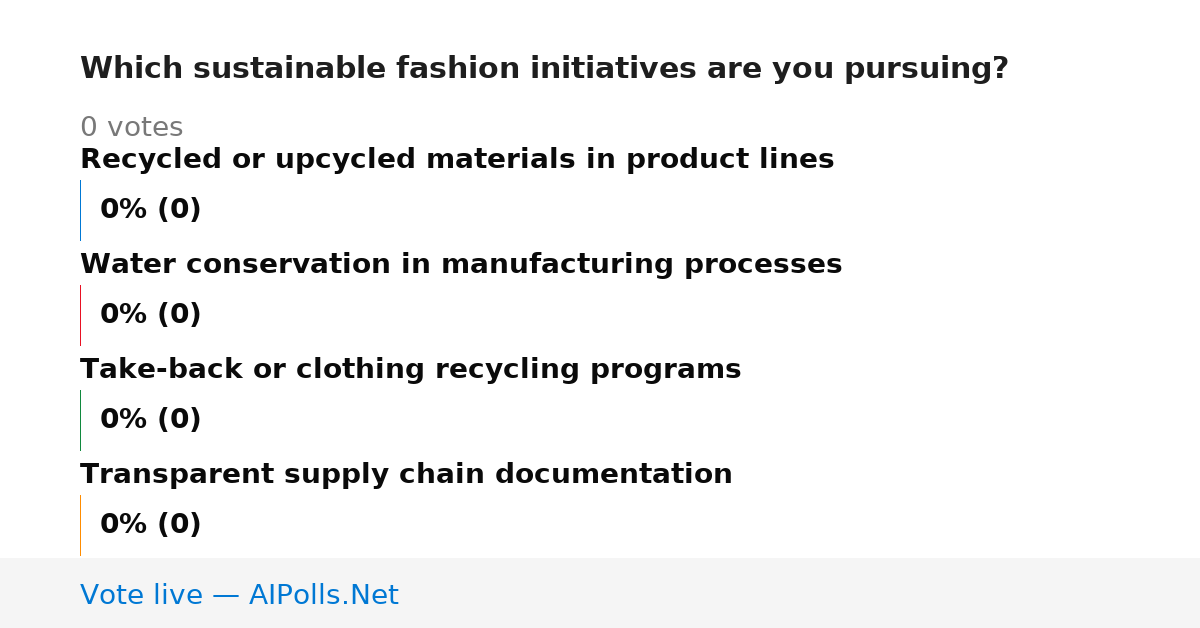 Which sustainable fashion initiatives are you pursuing?

0 votes

Recycled or upcycled materials in product lines

0% (0)

Water conservation in manufacturing processes

0% (0)

Take-back or clothing recycling programs

0% (0)

Transparent supply chain documentation

0% (0)

Vote live — AIPolls.Net